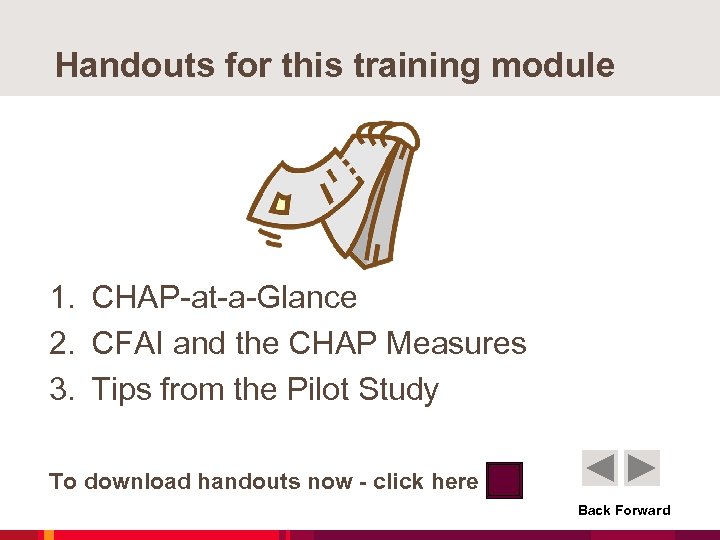 Handouts for this training module

1. CHAP-at-a-Glance
2. CFAI and the CHAP Measures
3. Tips from the Pilot Study

To download handouts now - click here

Back Forward